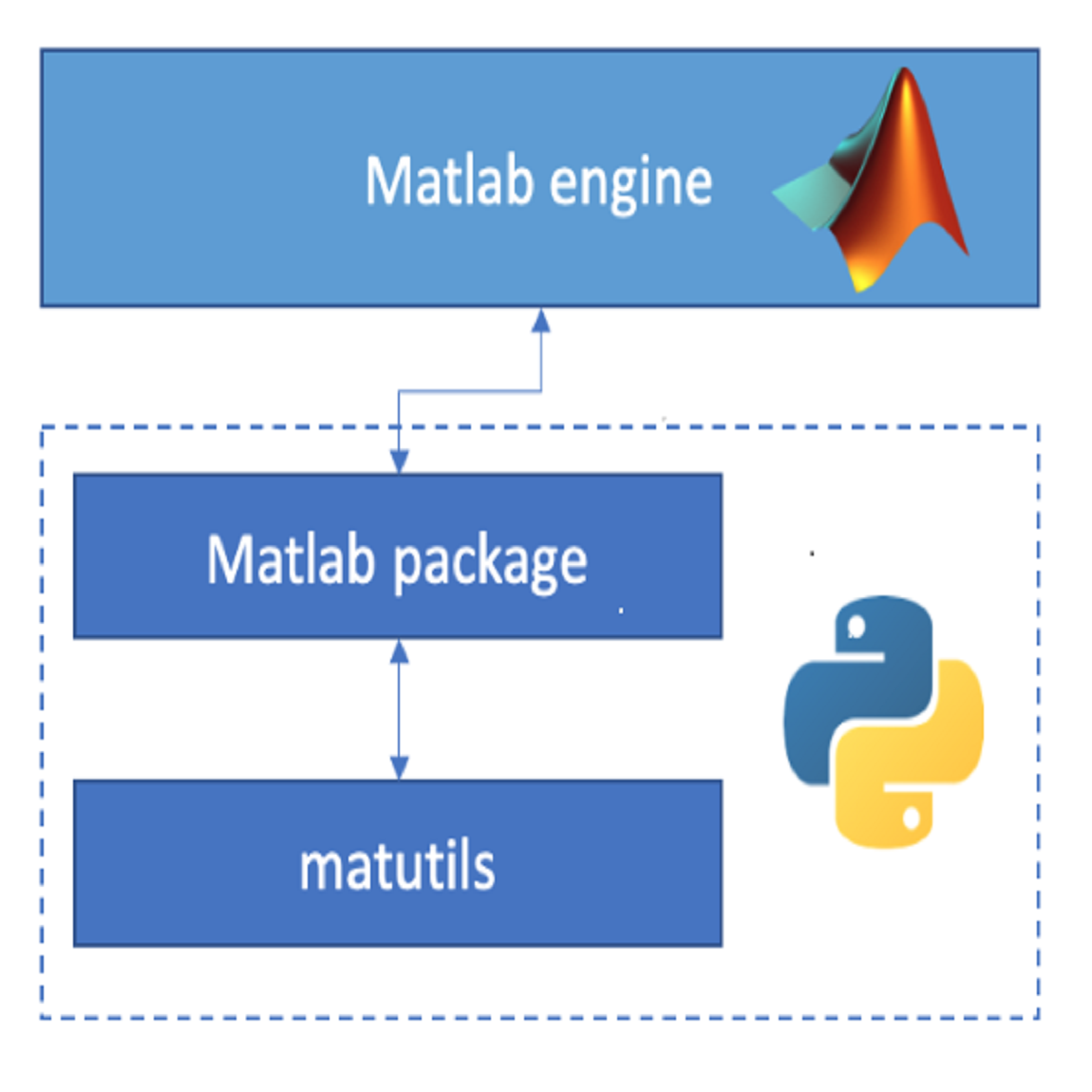 Matlab engine

Matlab package

matutils